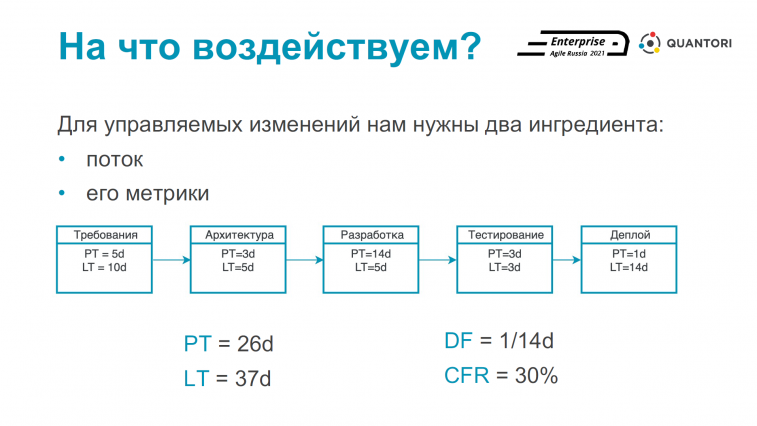 На что воздействуем?

Enterprise
Agile Russia 2021

QUANTORI

Для управляемых изменений нам нужны два ингредиента:
• поток
• его метрики

Требования
PT = 5d
LT = 10d

Архитектура
PT=3d
LT=5d

Разработка
PT=14d
LT=5d

Тестирование
PT=3d
LT=3d

Деплой
PT=1d
LT=14d

PT = 26d
LT = 37d

DF = 1/14d
CFR = 30%